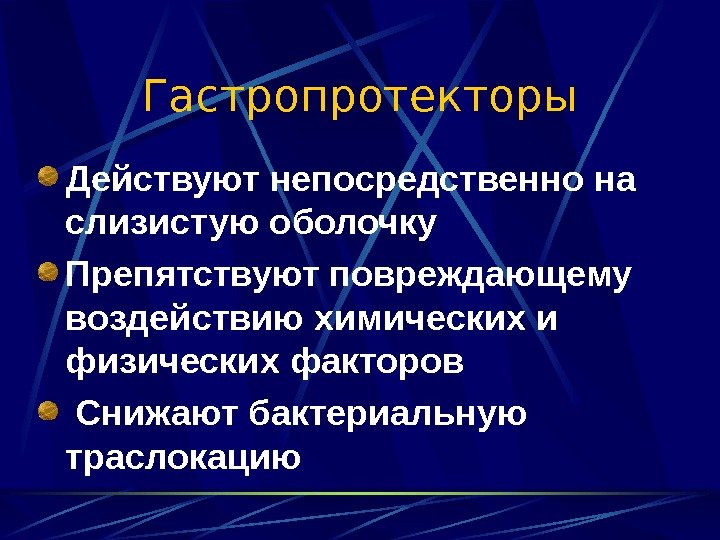 Гастропротекторы

Действуют непосредственно на слизистую оболочку

Препятствуют повреждающему воздействию химических и физических факторов

Снижают бактериальную траслокацию